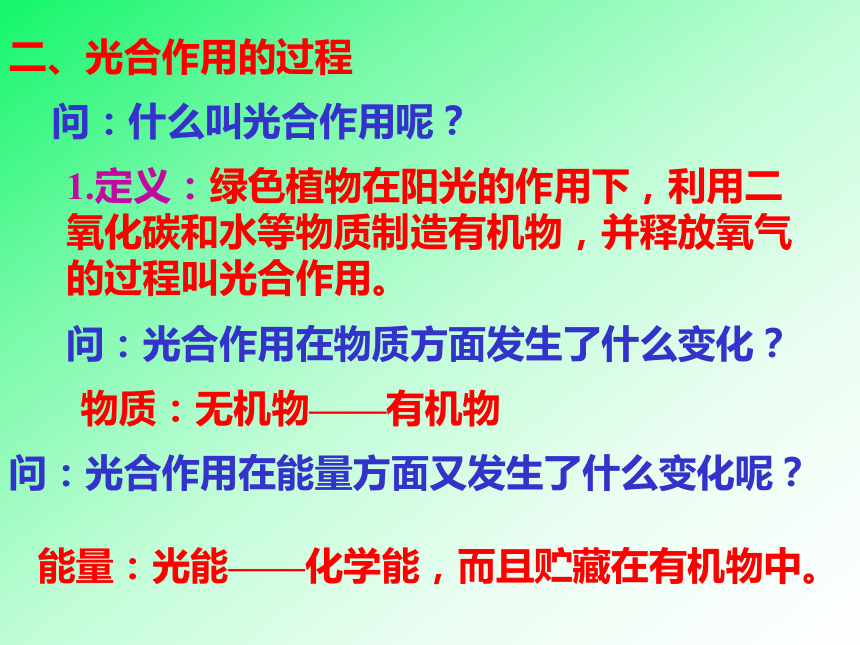 二、光合作用的过程

问：什么叫光合作用呢？

1.定义：绿色植物在阳光的作用下，利用二氧化碳和水等物质制造有机物，并释放氧气的过程叫光合作用。

问：光合作用在物质方面发生了什么变化？

物质：无机物——有机物

问：光合作用在能量方面又发生了什么变化呢？

能量：光能——化学能，而且贮藏在有机物中。